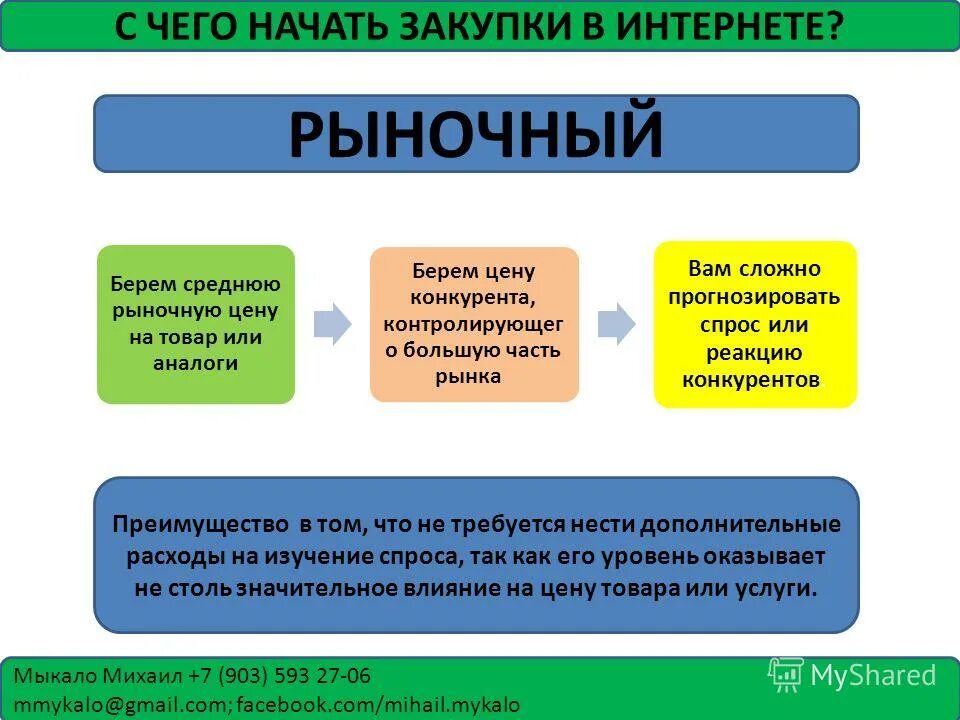 С ЧЕГО НАЧАТЬ ЗАКУПКИ В ИНТЕРНЕТЕ?

РЫНОЧНЫЙ

Берем среднюю рыночную цену на товар или аналоги

Берем цену конкурента, контролирующего большую часть рынка

Вам сложно прогнозировать спрос или реакцию конкурентов

Преимущество в том, что не требуется нести дополнительные расходы на изучение спроса, так как его уровень оказывает не столь значительное влияние на цену товара или услуги.

Мыкало Михаил +7 (903) 593 27-06
mmykalo@gmail.com; facebook.com/mihail.mykalo

MyShared